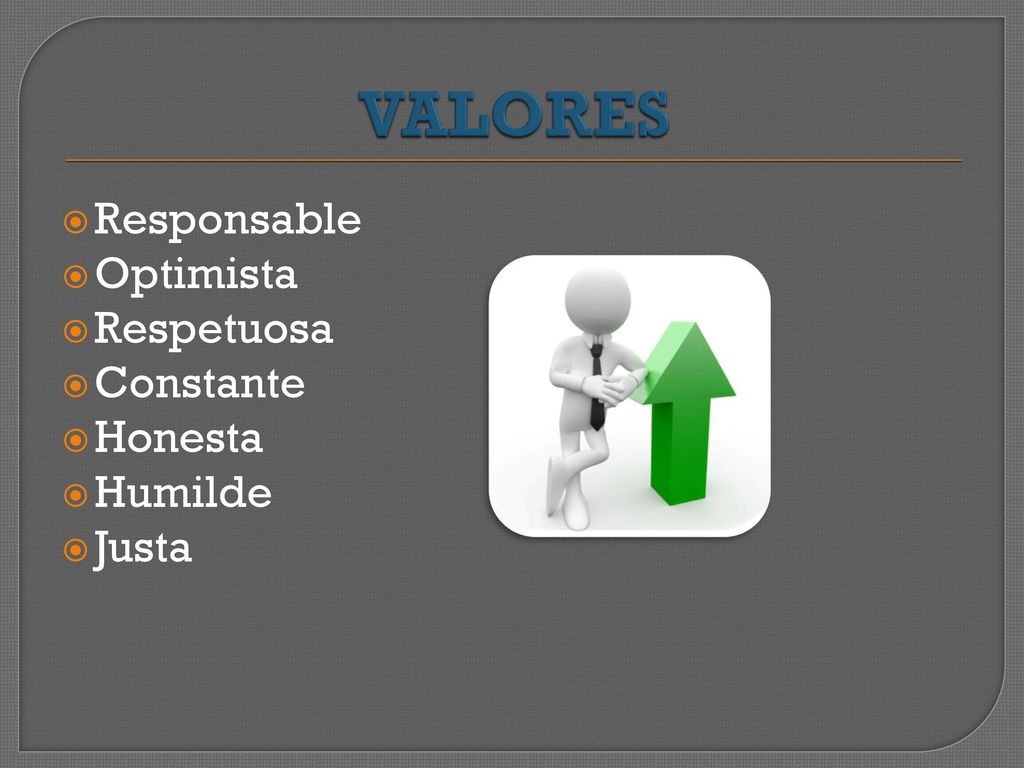 VALORES

Responsable
Optimista
Respetuosa
Constante
Honesta
Humilde
Justa